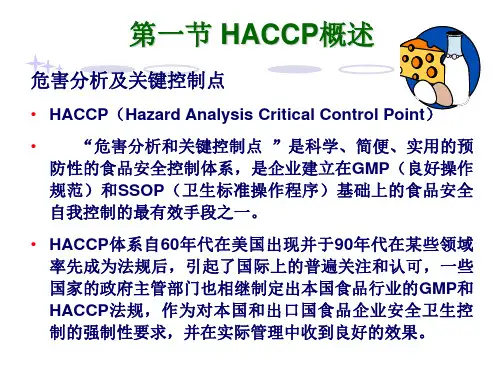 第一节 HACCP概述

危害分析及关键控制点

• HACCP（Hazard Analysis Critical Control Point）

• “危害分析和关键控制点 ”是科学、简便、实用的预防性的食品安全控制体系，是企业建立在GMP（良好操作规范）和SSOP（卫生标准操作程序）基础上的食品安全自我控制的最有效手段之一。

• HACCP体系自60年代在美国出现并于90年代在某些领域率先成为法规后，引起了国际上的普遍关注和认可，一些国家的政府主管部门也相继制定出本国食品行业的GMP和HACCP法规，作为对本国和出口国食品企业安全卫生控制的强制性要求，并在实际管理中收到良好的效果。